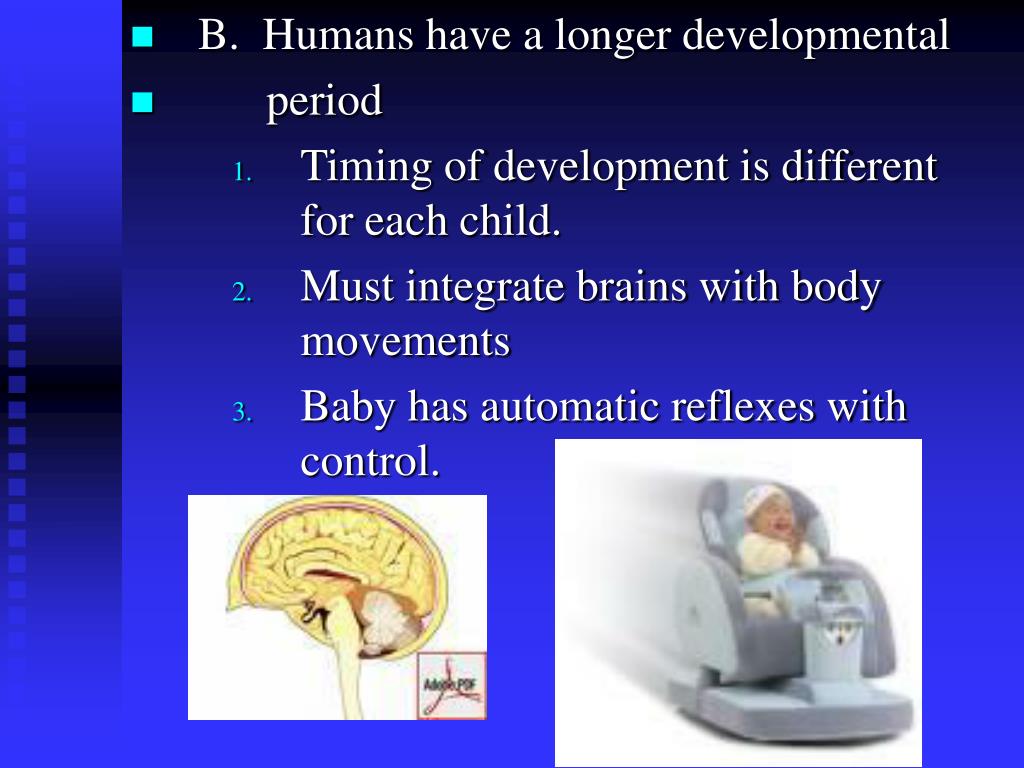 B. Humans have a longer developmental

period

1. Timing of development is different for each child.
2. Must integrate brains with body movements
3. Baby has automatic reflexes with control.

Adobe PDF